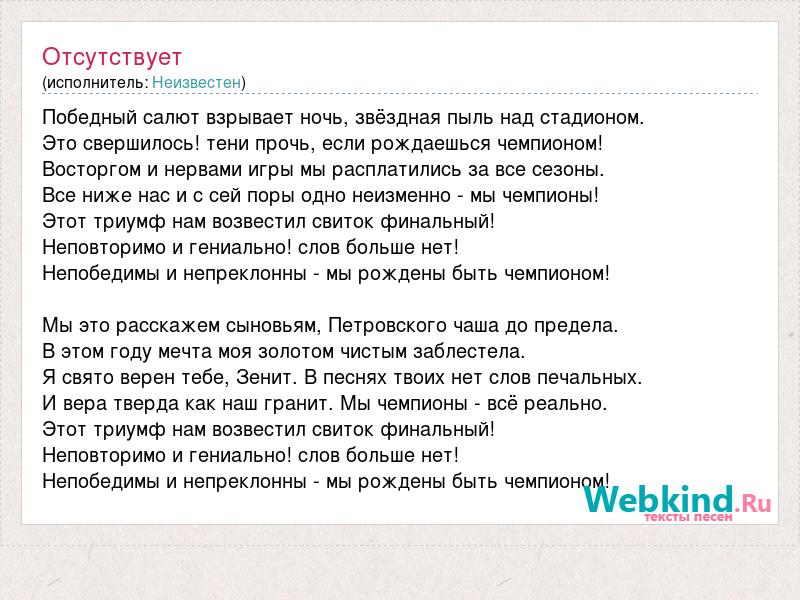 Отсутствует
(исполнитель: Неизвестен)

Победный салют взрывает ночь, звёздная пыль над стадионом.
Это свершилось! тени прочь, если рождаешься чемпионом!
Восторгом и нервами игры мы расплатились за все сезоны.
Все ниже нас и с сей поры одно неизменно - мы чемпионы!
Этот триумф нам возвестил свиток финальный!
Неповторимо и гениально! слов больше нет!
Непобедимы и непреклонны - мы рождены быть чемпионом!

Мы это расскажем сыновьям, Петровского чаша до предела.
В этом году мечта моя золотом чистым заблестела.
Я свято верен тебе, Зенит. В песнях твоих нет слов печальных.
И вера тверда как наш гранит. Мы чемпионы - всё реально.
Этот триумф нам возвестил свиток финальный!
Неповторимо и гениально! слов больше нет!
Непобедимы и непреклонны - мы рождены быть чемпионом!

Webkind.Ru
тексты песен